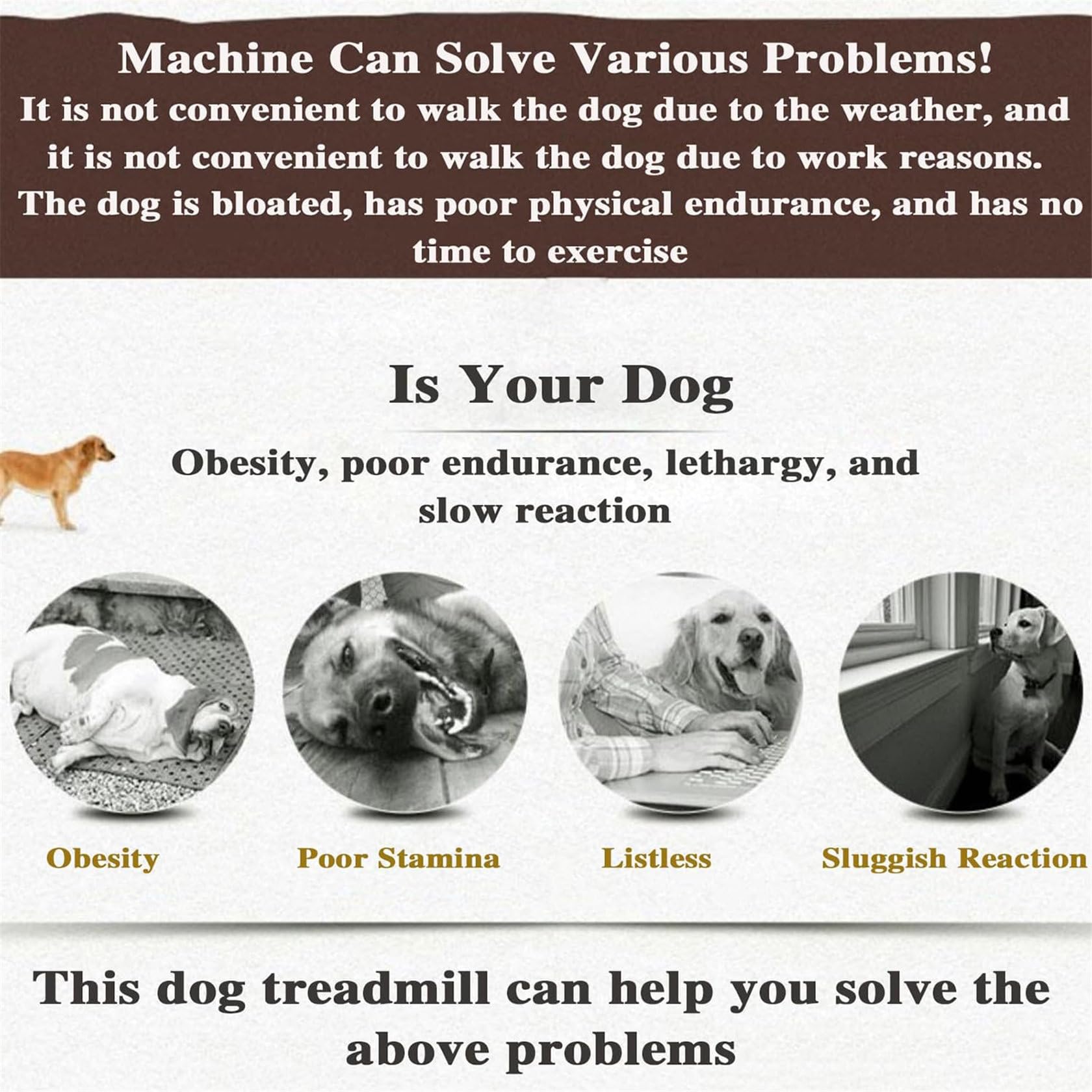 Machine Can Solve Various Problems!
It is not convenient to walk the dog due to the weather, and it is not convenient to walk the dog due to work reasons. The dog is bloated, has poor physical endurance, and has no time to exercise

Is Your Dog

Obesity, poor endurance, lethargy, and slow reaction

Obesity

Poor Stamina

Listless

Sluggish Reaction

This dog treadmill can help you solve the above problems